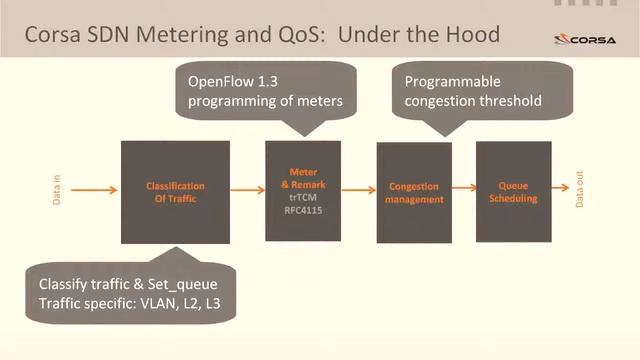 Corsa SDN Metering and QoS: Under the Hood

CORSA

OpenFlow 1.3 programming of meters

Programmable congestion threshold

Data in

Classification Of Traffic

Meter & Remark
trTCM
RFC4115

Congestion management

Queue Scheduling

Data out

Classify traffic & Set_queue
Traffic specific: VLAN, L2, L3